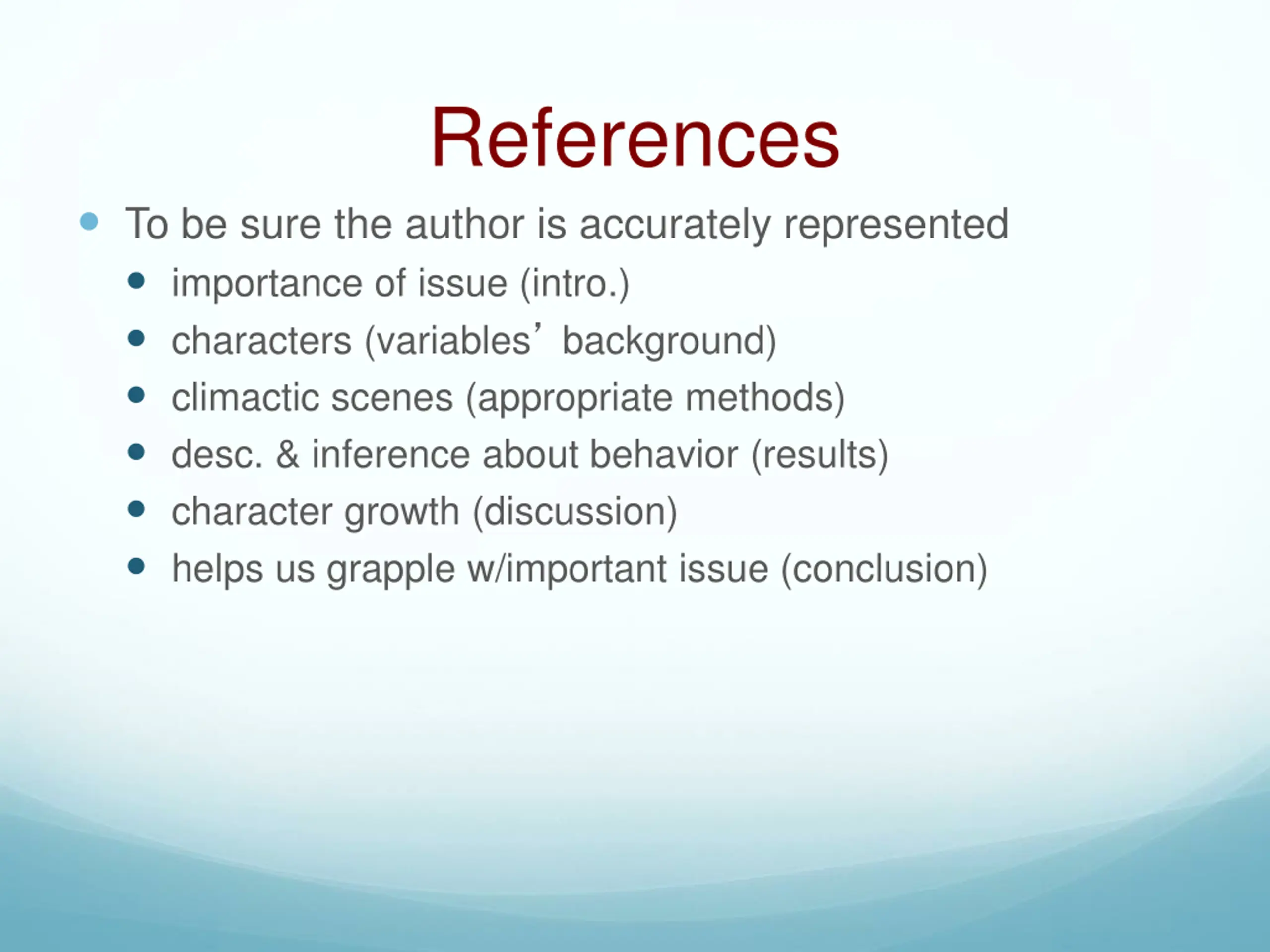 References

- To be sure the author is accurately represented
  - importance of issue (intro.)
  - characters (variables’ background)
  - climactic scenes (appropriate methods)
  - desc. & inference about behavior (results)
  - character growth (discussion)
  - helps us grapple w/important issue (conclusion)